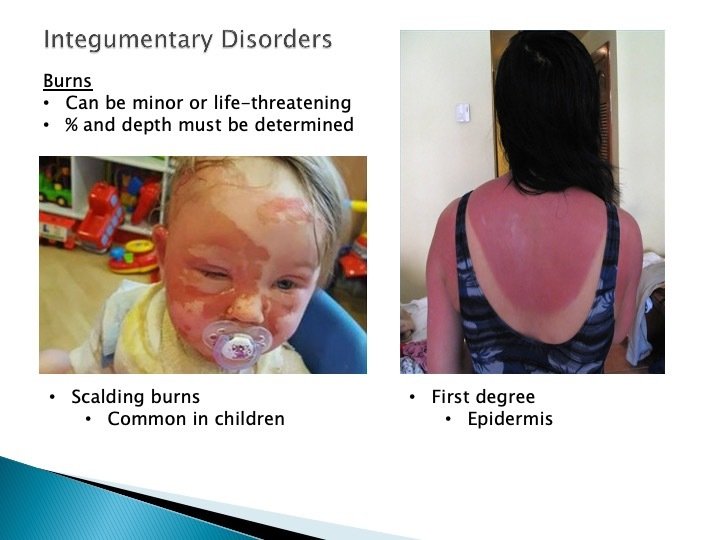 Integumentary Disorders

Burns
• Can be minor or life-threatening
• % and depth must be determined

• Scalding burns
  • Common in children

• First degree
  • Epidermis